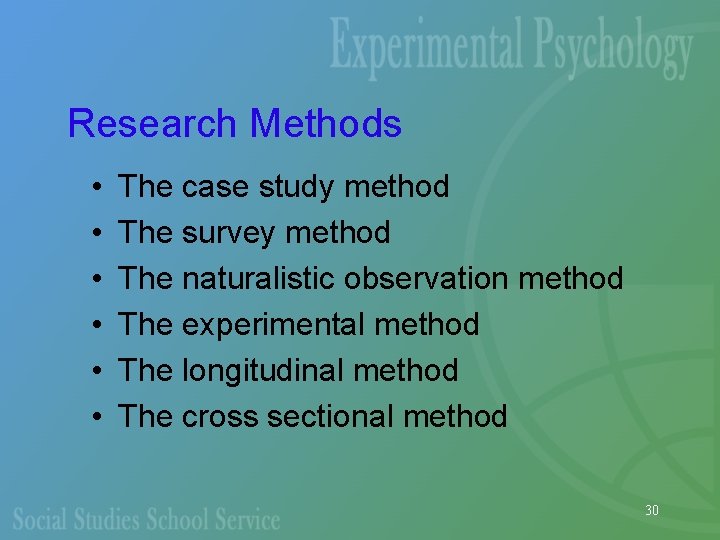 Experimental Psychology

Research Methods

• The case study method
• The survey method
• The naturalistic observation method
• The experimental method
• The longitudinal method
• The cross sectional method

Social Studies School Service

30